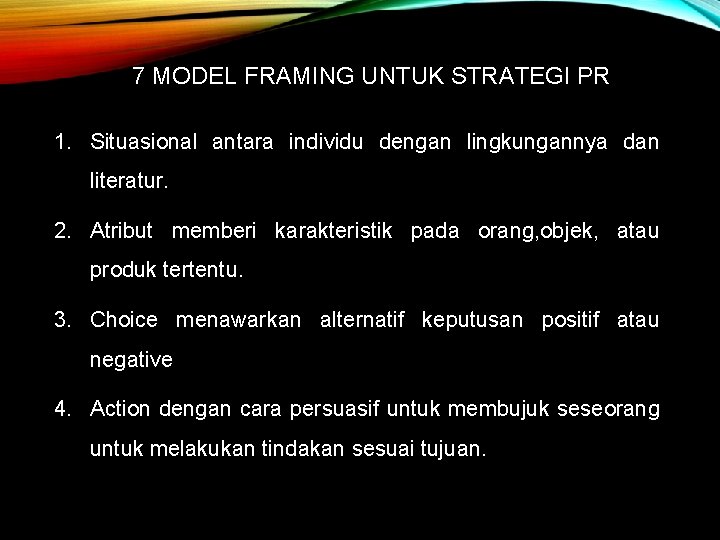 7 MODEL FRAMING UNTUK STRATEGI PR

1. Situasional antara individu dengan lingkungannya dan literatur.

2. Atribut memberi karakteristik pada orang,objek, atau produk tertentu.

3. Choice menawarkan alternatif keputusan positif atau negative

4. Action dengan cara persuasif untuk membujuk seseorang untuk melakukan tindakan sesuai tujuan.